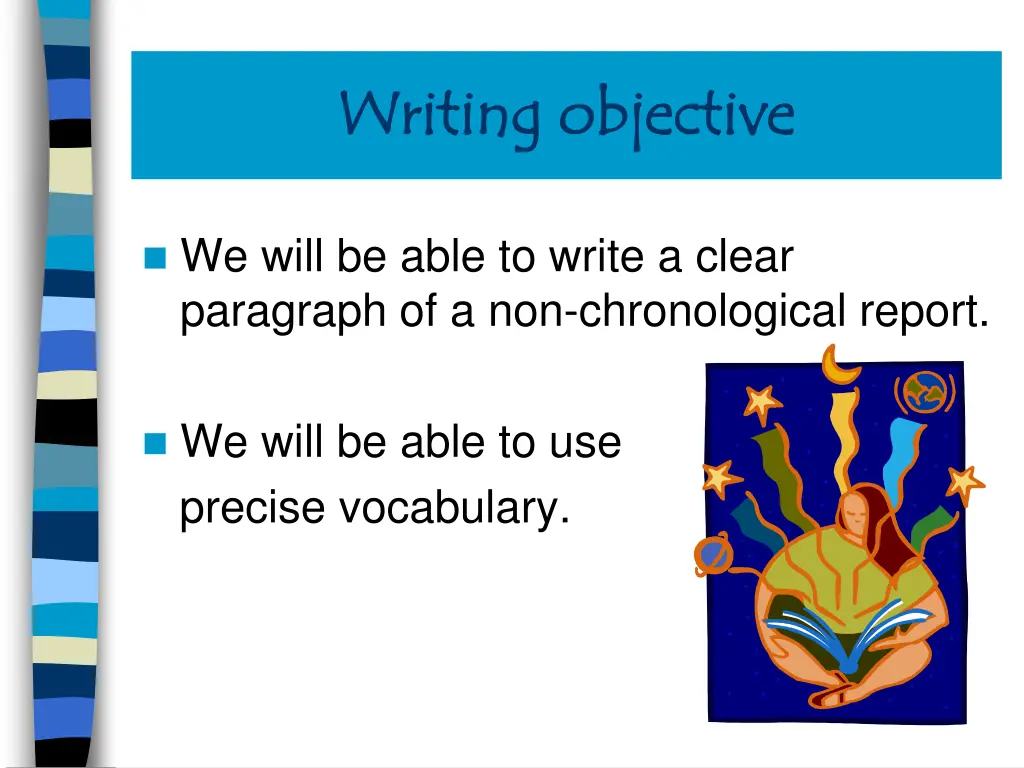 Writing objective

We will be able to write a clear paragraph of a non-chronological report.

We will be able to use precise vocabulary.